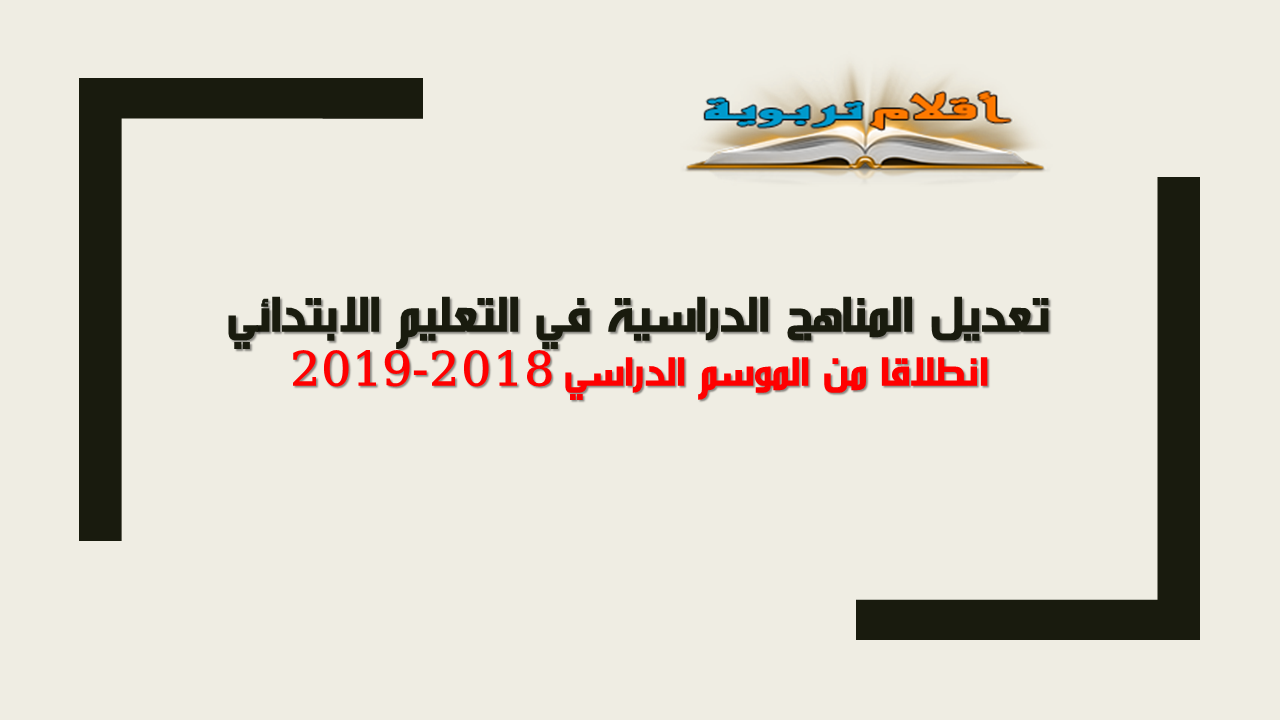 أقلام تربوية

تعديل المناهج الدراسية في التعليم الابتدائي
انطلاقا من الموسم الدراسي 2018-2019